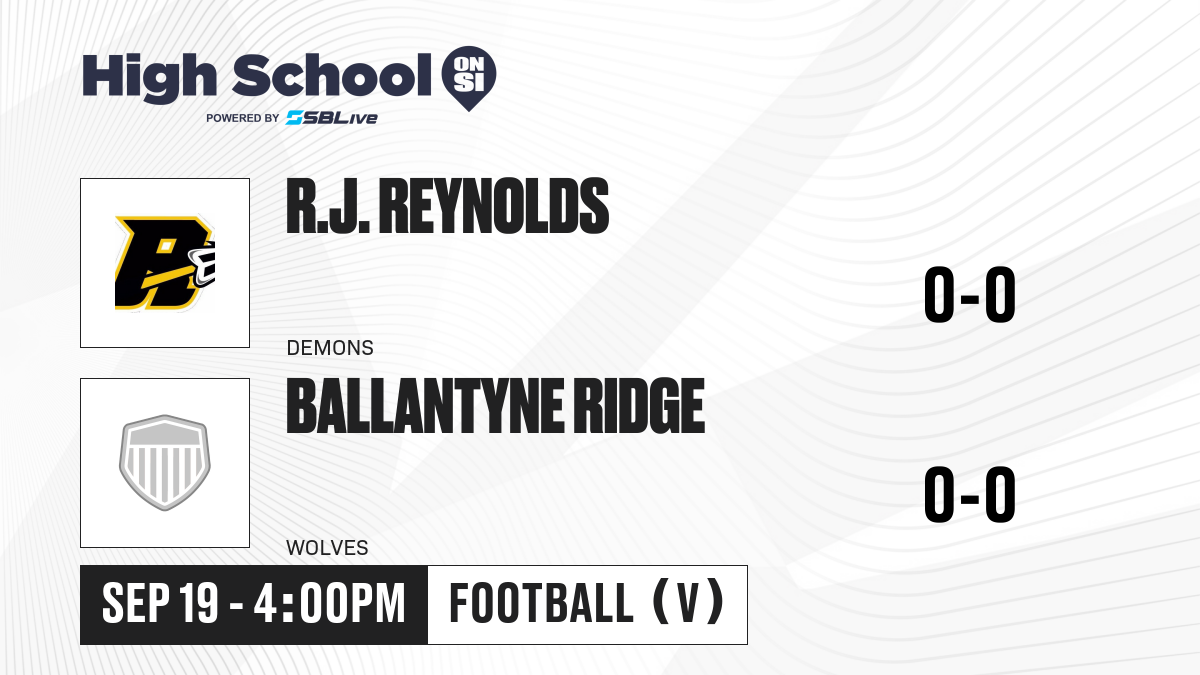 High School ON SI
POWERED BY SBLive

R.J. REYNOLDS
DEMONS
0-0

BALLANTYNE RIDGE
WOLVES
0-0

SEP 19 - 4:00PM
FOOTBALL (V)